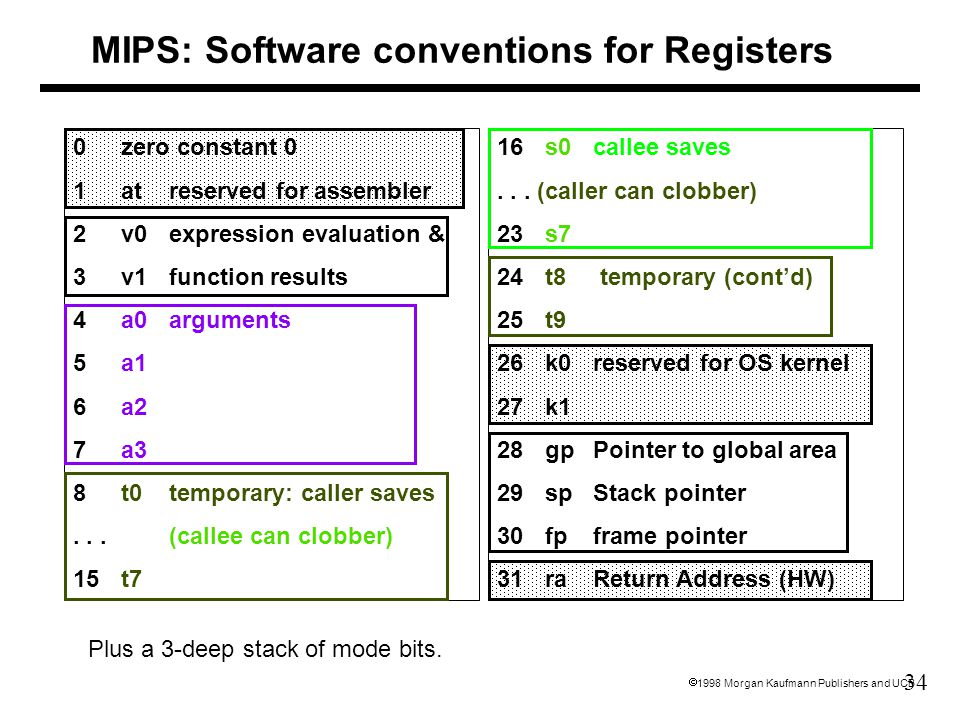 MIPS: Software conventions for Registers

0 zero constant 0
1 at reserved for assembler
2 v0 expression evaluation &
3 v1 function results
4 a0 arguments
5 a1
6 a2
7 a3
8 t0 temporary: caller saves
. . . (callee can clobber)
15 t7

16 s0 callee saves
. . . (caller can clobber)
23 s7
24 t8 temporary (cont'd)
25 t9
26 k0 reserved for OS kernel
27 k1
28 gp Pointer to global area
29 sp Stack pointer
30 fp frame pointer
31 ra Return Address (HW)

Plus a 3-deep stack of mode bits.

©1998 Morgan Kaufmann Publishers and UCB 34